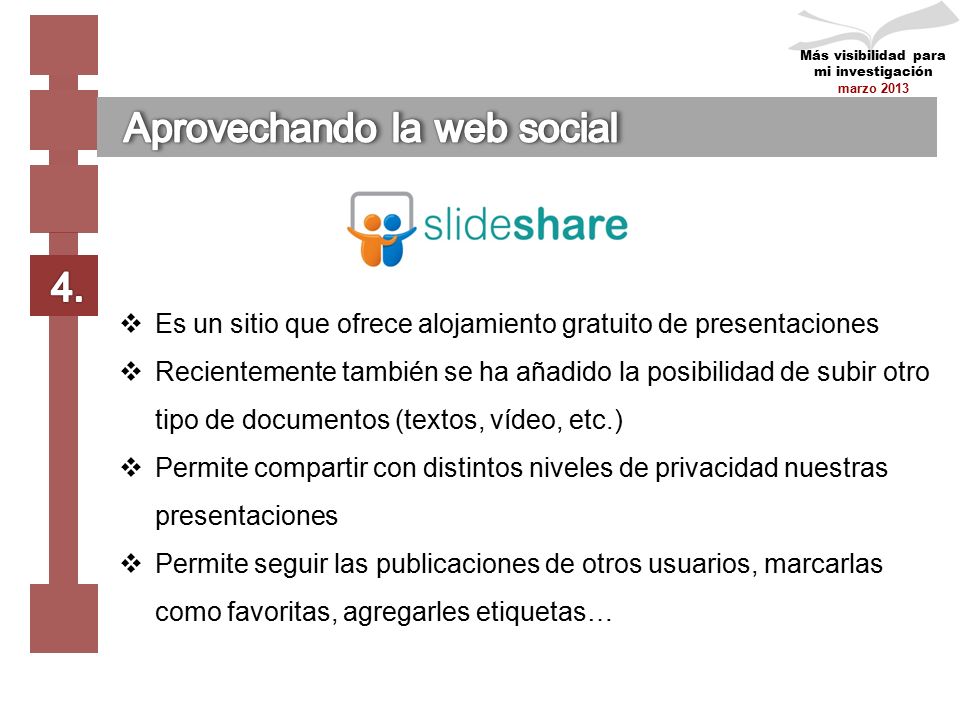 Más visibilidad para mi investigación
marzo 2013

Aprovechando la web social

slideshare

4.

❖ Es un sitio que ofrece alojamiento gratuito de presentaciones
❖ Recientemente también se ha añadido la posibilidad de subir otro tipo de documentos (textos, vídeo, etc.)
❖ Permite compartir con distintos niveles de privacidad nuestras presentaciones
❖ Permite seguir las publicaciones de otros usuarios, marcarlas como favoritas, agregarles etiquetas…